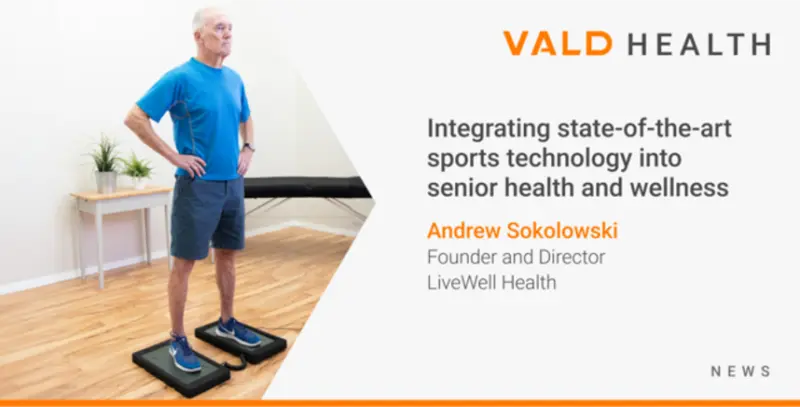 VALD HEALTH

Integrating state-of-the-art sports technology into senior health and wellness

Andrew Sokolowski
Founder and Director
LiveWell Health

NEWS